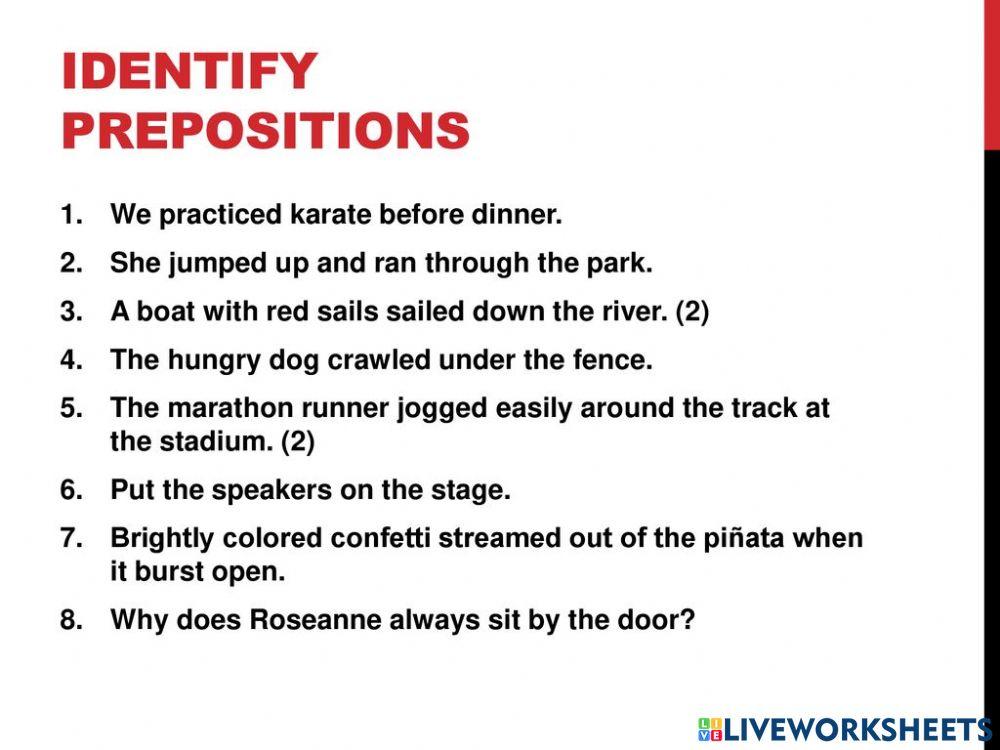 IDENTIFY PREPOSITIONS

1. We practiced karate before dinner.
2. She jumped up and ran through the park.
3. A boat with red sails sailed down the river. (2)
4. The hungry dog crawled under the fence.
5. The marathon runner jogged easily around the track at the stadium. (2)
6. Put the speakers on the stage.
7. Brightly colored confetti streamed out of the piñata when it burst open.
8. Why does Roseanne always sit by the door?

LIVEWORKSHEETS